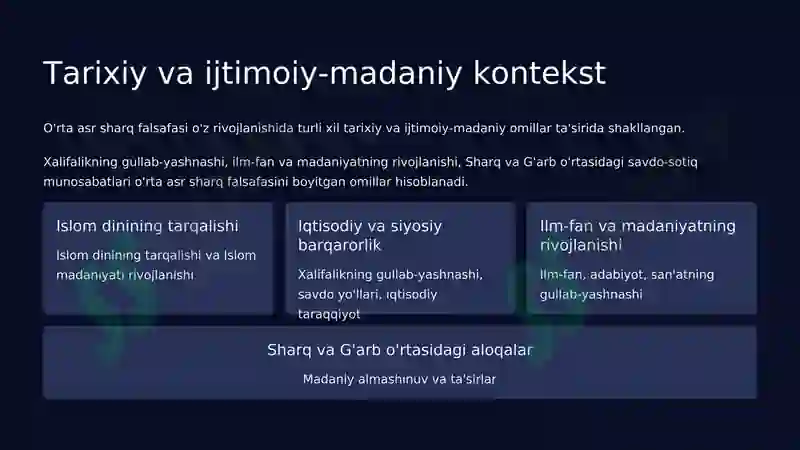 Tarixiy va ijtimoiy-madaniy kontekst

O'rta asr sharq falsafasi o'z rivojlanishida turli xil tarixiy va ijtimoiy-madaniy omillar ta'sirida shakllangan.

Xalifalikning gullab-yashnashi, ilm-fan va madaniyatning rivojlanishi, Sharq va G'arb o'rtasidagi savdo-sotiq munosabatlari o'rta asr sharq falsafasini boyitgan omillar hisoblanadi.

Islom dinining tarqalishi

Islom dinining tarqalishi va Islom madaniyati rivojlanishi

Iqtisodiy va siyosiy barqarorlik

Xalifalikning gullab-yashnashi, savdo yo'llari, iqtisodiy taraqqiyot

Ilm-fan va madaniyatning rivojlanishi

Ilm-fan, adabiyot, san'atning gullab-yashnashi

Sharq va G'arb o'rtasidagi aloqalar

Madaniy almashinuv va ta'sirlar